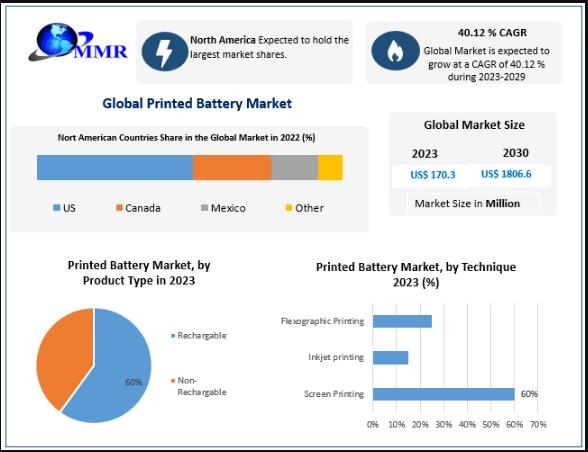 MMR

North America Expected to hold the largest market shares.

40.12 % CAGR
Global Market is expected to grow at a CAGR of 40.12 % during 2023-2029

Global Printed Battery Market

Nort American Countries Share in the Global Market in 2022 (%)

US Canada Mexico Other

Global Market Size

| 2023 | 2030 |
|---|---|
| US$ 170.3 | US$ 1806.6 |

Market Size in Million

Printed Battery Market, by Product Type in 2023

60%

Rechargable
Non-Rechargable

Printed Battery Market, by Technique 2023 (%)

Flexographic Printing
Inkjet printing
Screen Printing
60%

0% 10% 20% 30% 40% 50% 60% 70%